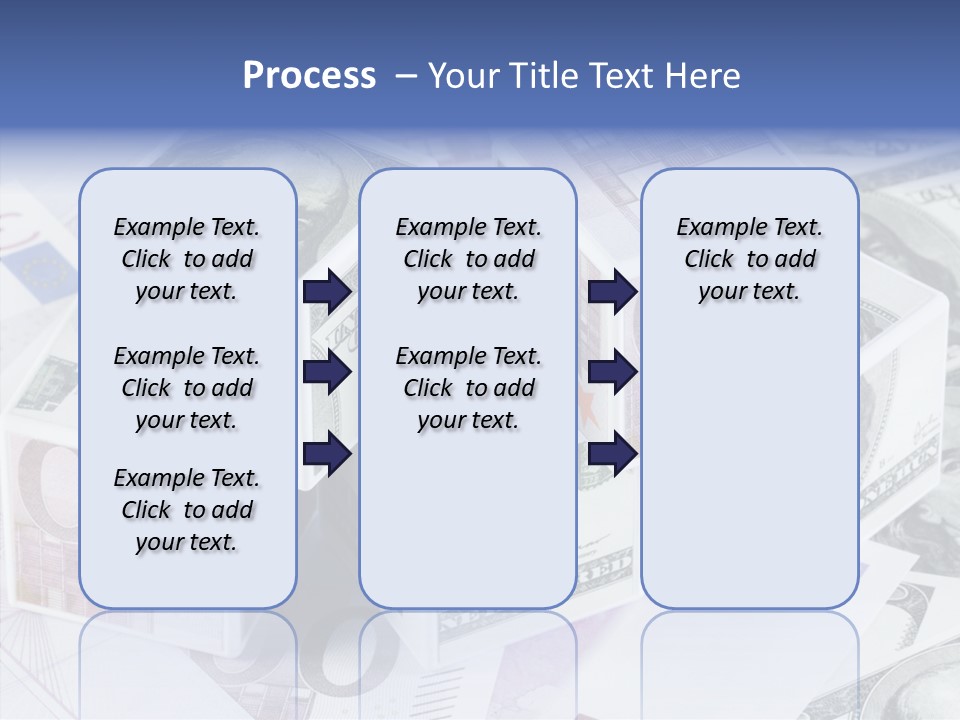 Process – Your Title Text Here

Example Text. Click to add your text.

Example Text. Click to add your text.

Example Text. Click to add your text.

Example Text. Click to add your text.

Example Text. Click to add your text.

Example Text. Click to add your text.